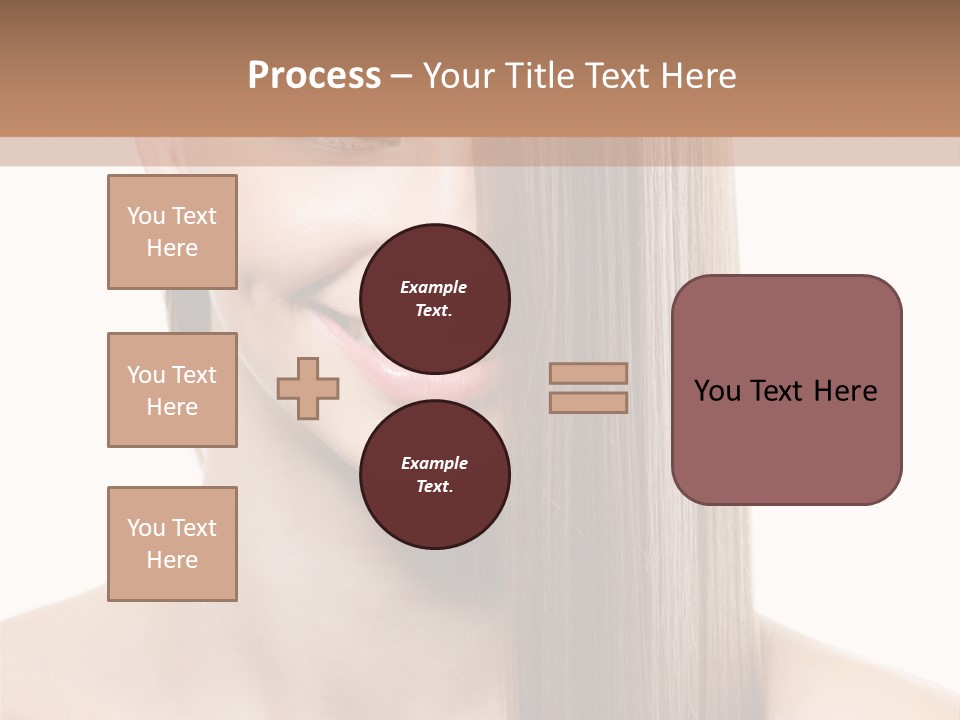 Process – Your Title Text Here

You Text Here

You Text Here

You Text Here

Example Text.

Example Text.

You Text Here